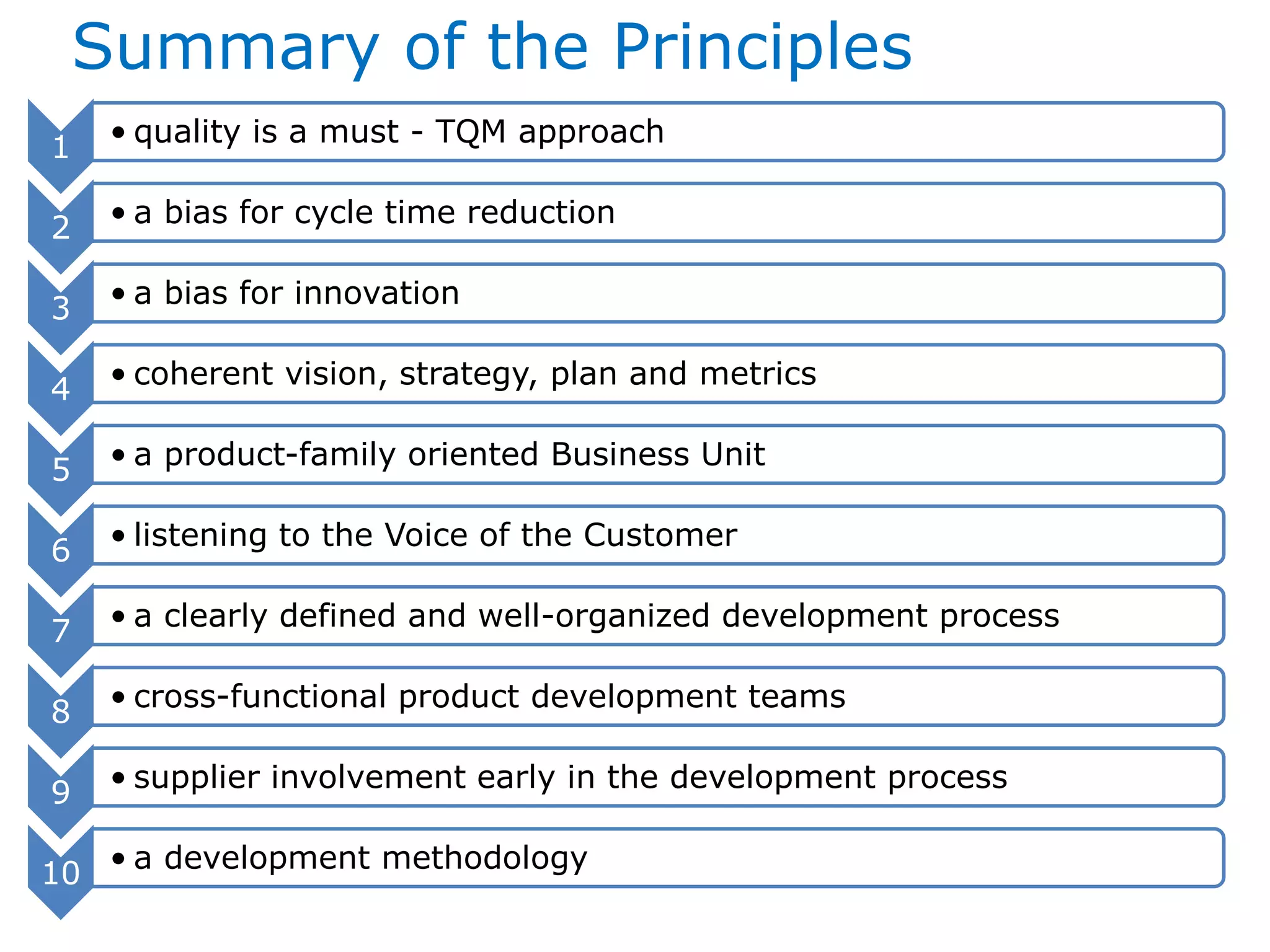 Summary of the Principles

1
• quality is a must - TQM approach

2
• a bias for cycle time reduction

3
• a bias for innovation

4
• coherent vision, strategy, plan and metrics

5
• a product-family oriented Business Unit

6
• listening to the Voice of the Customer

7
• a clearly defined and well-organized development process

8
• cross-functional product development teams

9
• supplier involvement early in the development process

10
• a development methodology